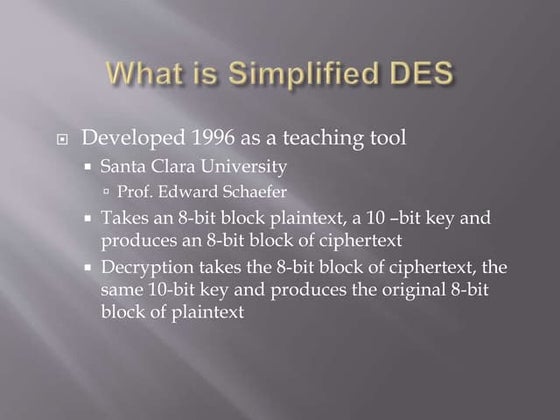 What is Simplified DES

Developed 1996 as a teaching tool

Santa Clara University

Prof. Edward Schaefer

Takes an 8-bit block plaintext, a 10 –bit key and produces an 8-bit block of ciphertext

Decryption takes the 8-bit block of ciphertext, the same 10-bit key and produces the original 8-bit block of plaintext